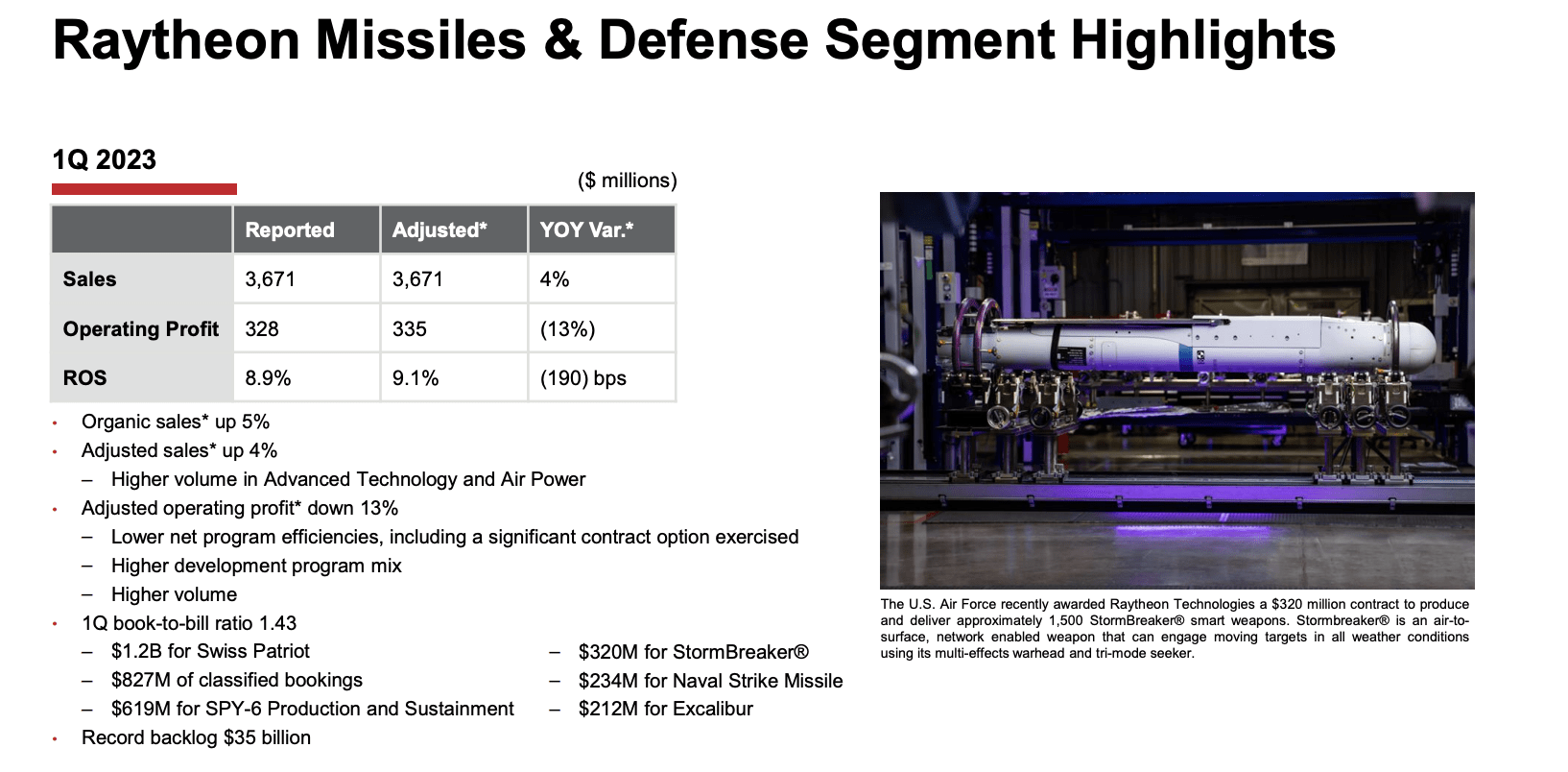 Raytheon Missiles & Defense Segment Highlights

1Q 2023

($ millions)

| | Reported | Adjusted* | YOY Var.* |
|---|---|---|---|
| Sales | 3,671 | 3,671 | 4% |
| Operating Profit | 328 | 335 | (13%) |
| ROS | 8.9% | 9.1% | (190) bps |

• Organic sales* up 5%
• Adjusted sales* up 4%
– Higher volume in Advanced Technology and Air Power
• Adjusted operating profit* down 13%
– Lower net program efficiencies, including a significant contract option exercised
– Higher development program mix
– Higher volume
• 1Q book-to-bill ratio 1.43
– $1.2B for Swiss Patriot
– $827M of classified bookings
– $619M for SPY-6 Production and Sustainment
– $320M for StormBreaker®
– $234M for Naval Strike Missile
– $212M for Excalibur
• Record backlog $35 billion

The U.S. Air Force recently awarded Raytheon Technologies a $320 million contract to produce and deliver approximately 1,500 StormBreaker® smart weapons. Stormbreaker® is an air-to-surface, network enabled weapon that can engage moving targets in all weather conditions using its multi-effects warhead and tri-mode seeker.